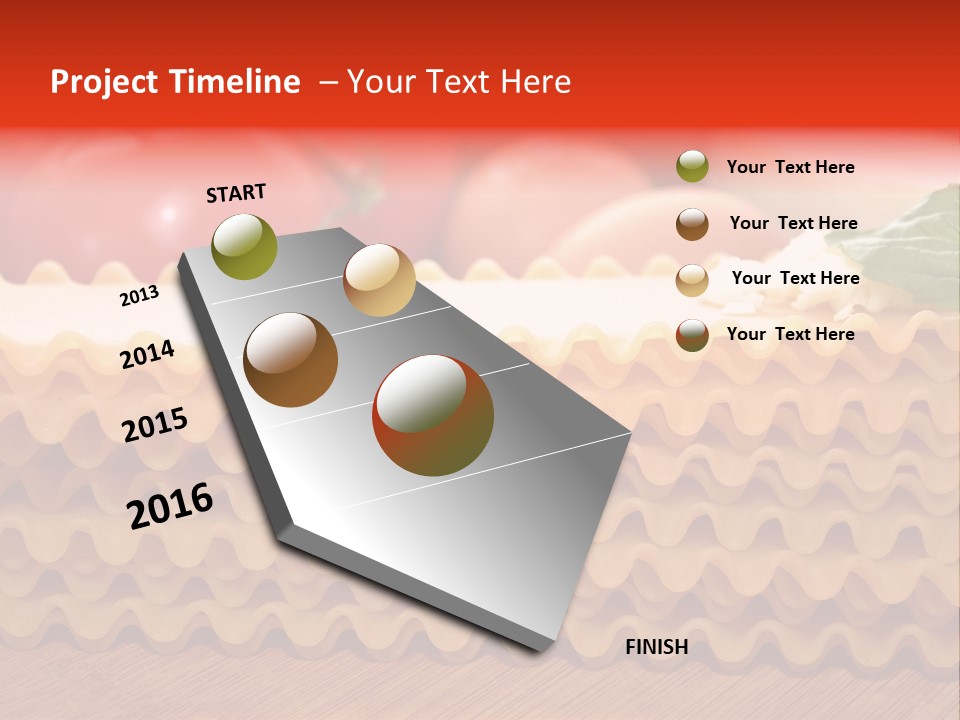 Project Timeline – Your Text Here

START

2013

2014

2015

2016

FINISH

Your Text Here

Your Text Here

Your Text Here

Your Text Here